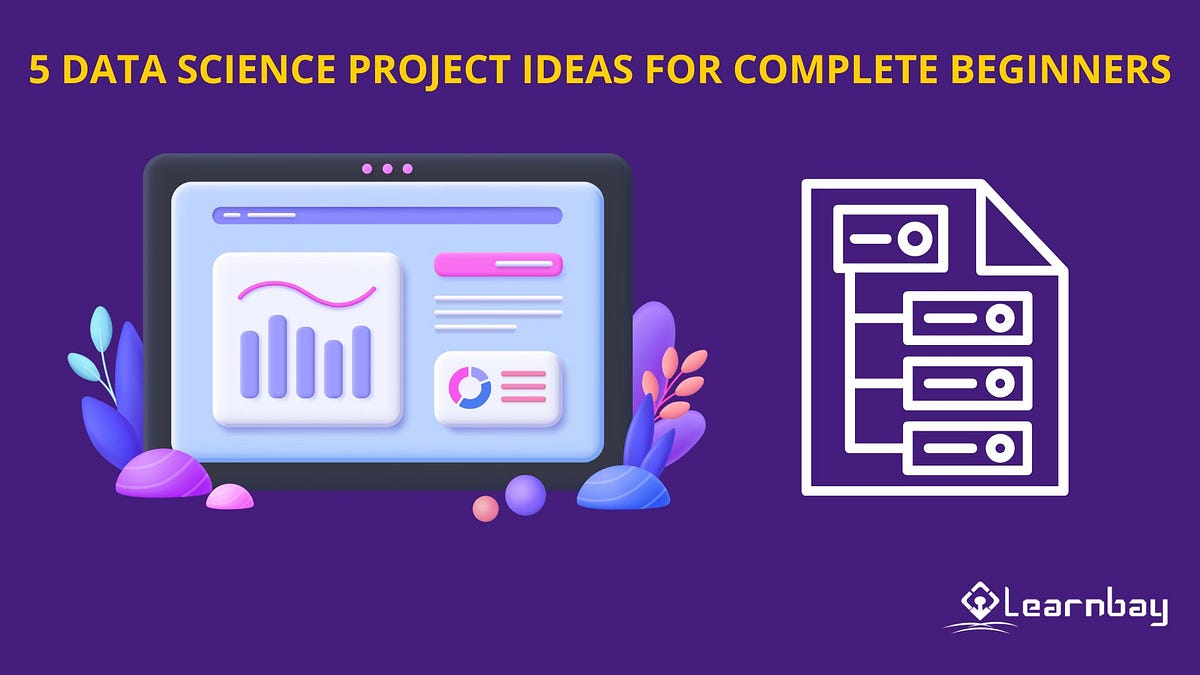 5 DATA SCIENCE PROJECT IDEAS FOR COMPLETE BEGINNERS

Learnbay